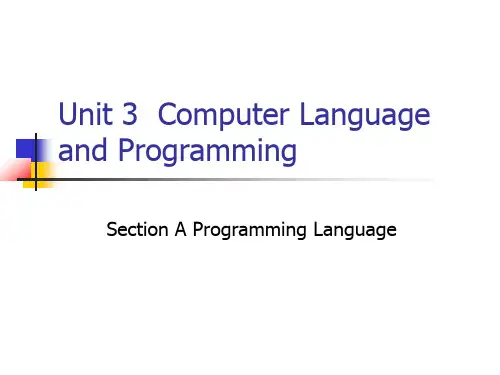 Unit 3  Computer Language and Programming

Section A Programming Language